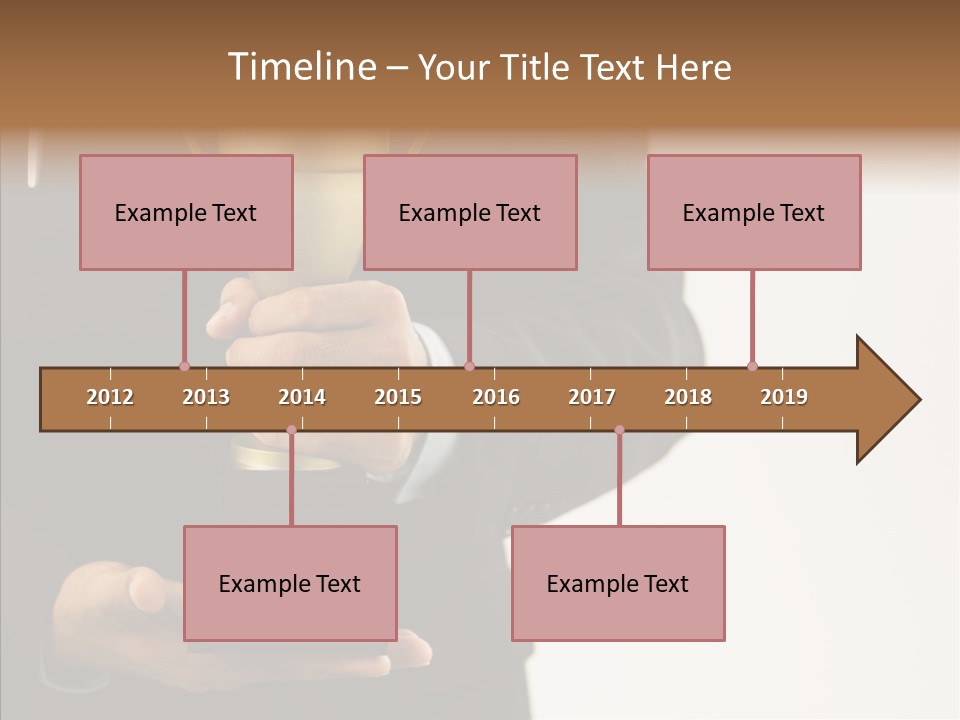 Timeline – Your Title Text Here

Example Text

Example Text

Example Text

2012 2013 2014 2015 2016 2017 2018 2019

Example Text

Example Text